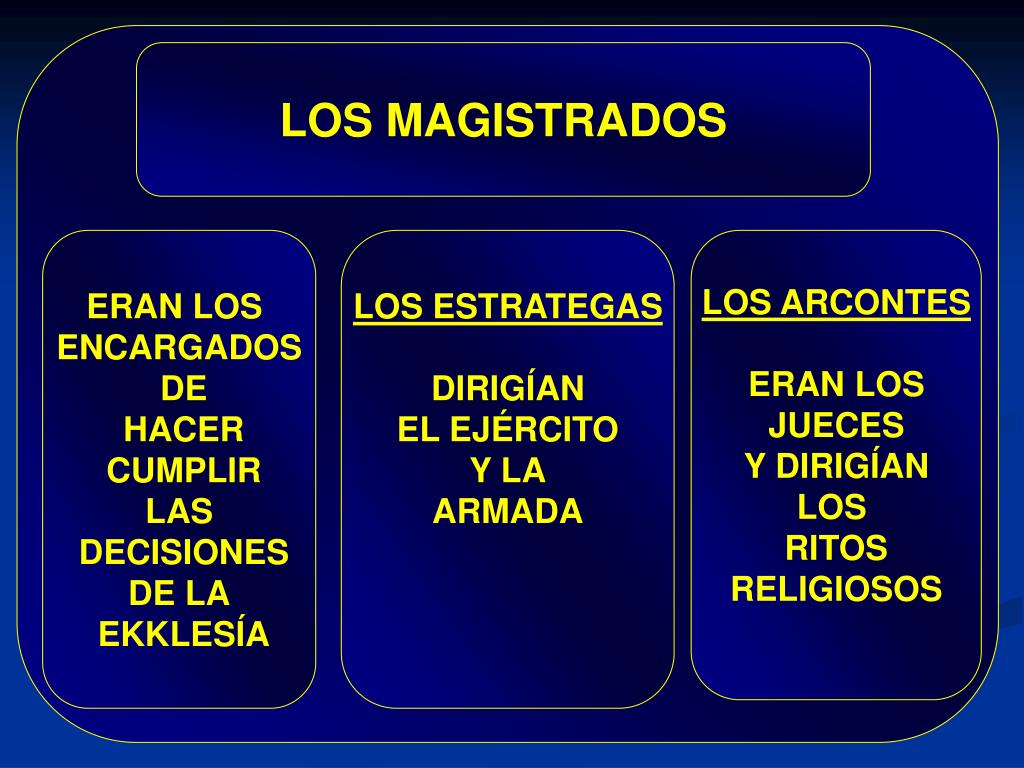 LOS MAGISTRADOS

ERAN LOS ENCARGADOS DE HACER CUMPLIR LAS DECISIONES DE LA EKKLESÍA

LOS ESTRATEGAS

DIRIGÍAN EL EJÉRCITO Y LA ARMADA

LOS ARCONTES

ERAN LOS JUECES Y DIRIGÍAN LOS RITOS RELIGIOSOS